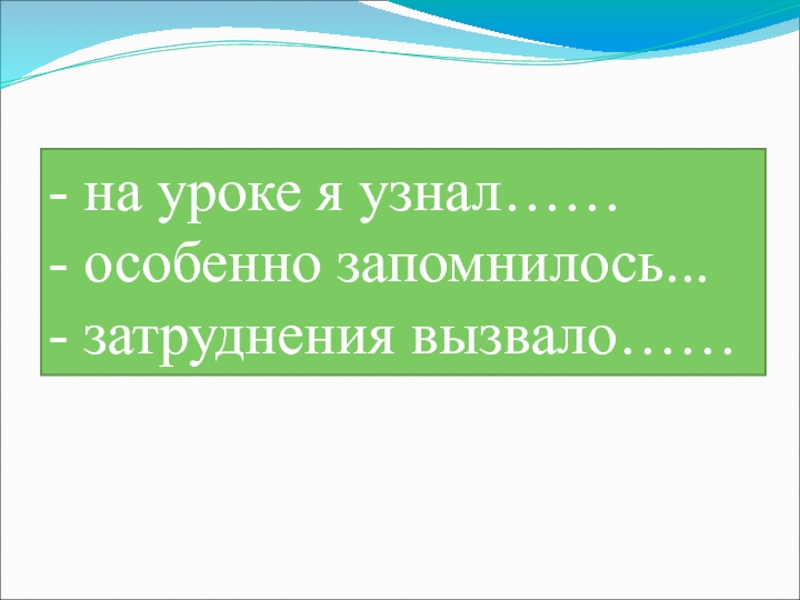 - на уроке я узнал……
- особенно запомнилось...
- затруднения вызвало……